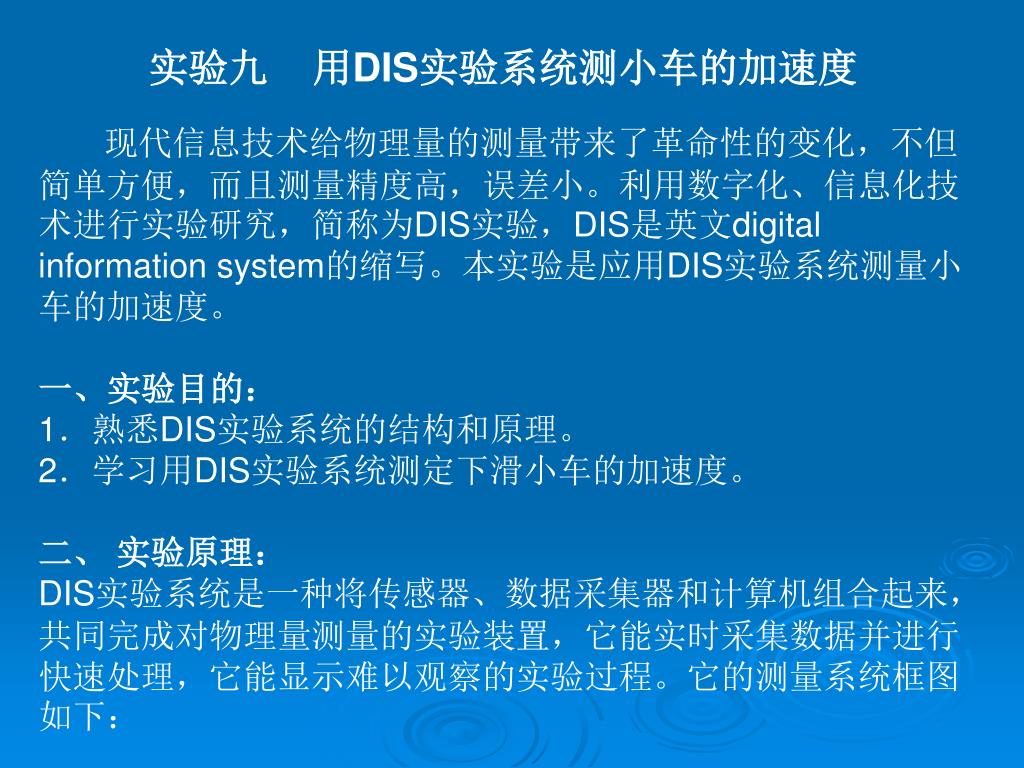 实验九　用DIS实验系统测小车的加速度

现代信息技术给物理量的测量带来了革命性的变化，不但简单方便，而且测量精度高，误差小。利用数字化、信息化技术进行实验研究，简称为DIS实验，DIS是英文digital information system的缩写。本实验是应用DIS实验系统测量小车的加速度。

一、实验目的：
1．熟悉DIS实验系统的结构和原理。
2．学习用DIS实验系统测定下滑小车的加速度。

二、 实验原理：
DIS实验系统是一种将传感器、数据采集器和计算机组合起来，共同完成对物理量测量的实验装置，它能实时采集数据并进行快速处理，它能显示难以观察的实验过程。它的测量系统框图如下：